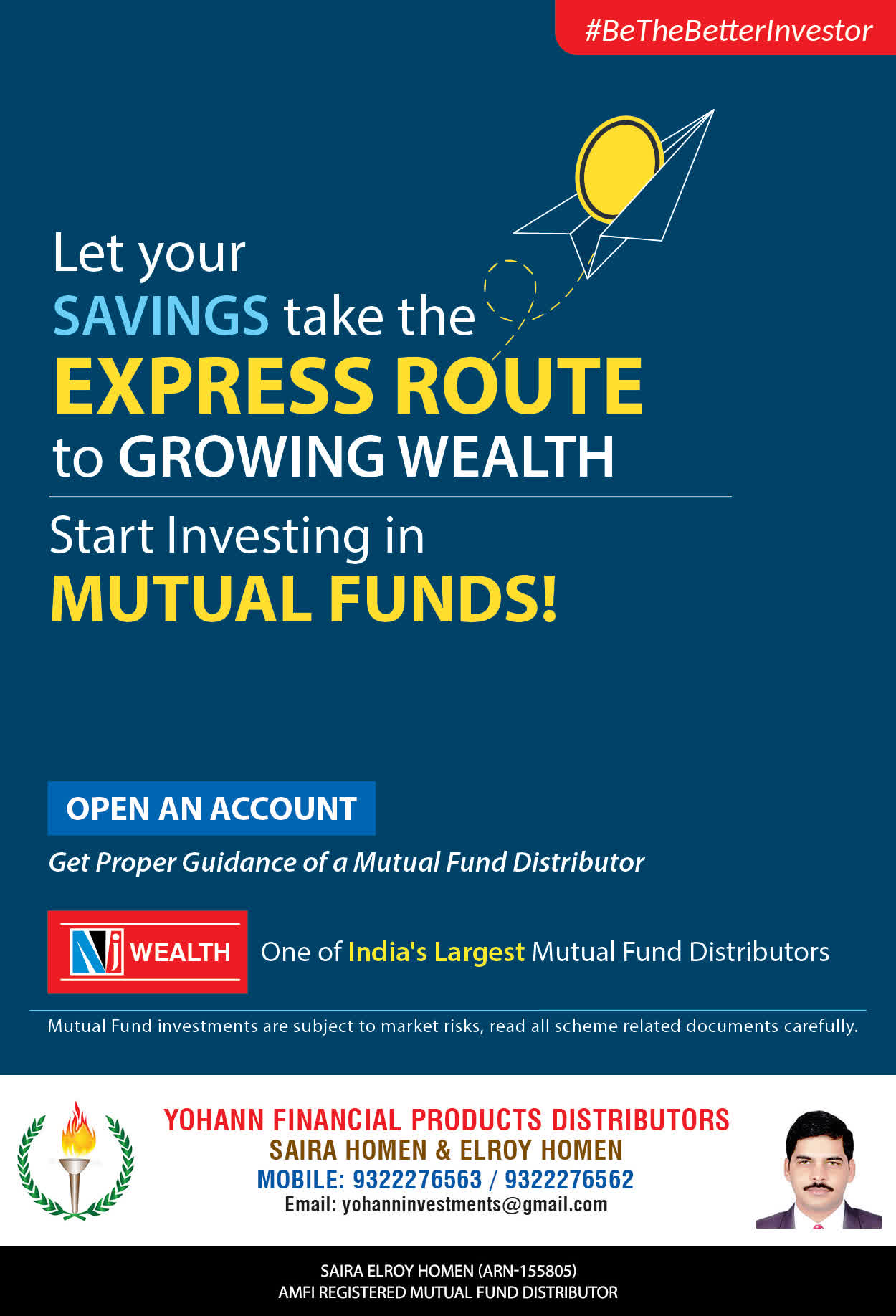 #BeTheBetterInvestor

Let your SAVINGS take the EXPRESS ROUTE to GROWING WEALTH

Start Investing in MUTUAL FUNDS!

OPEN AN ACCOUNT

Get Proper Guidance of a Mutual Fund Distributor

NJ WEALTH

One of India's Largest Mutual Fund Distributors

Mutual Fund investments are subject to market risks, read all scheme related documents carefully.

YOHANN FINANCIAL PRODUCTS DISTRIBUTORS
SAIRA HOMEN & ELROY HOMEN
MOBILE: 9322276563 / 9322276562
Email: yohanninvestments@gmail.com

SAIRA ELROY HOMEN (ARN-155805)
AMFI REGISTERED MUTUAL FUND DISTRIBUTOR